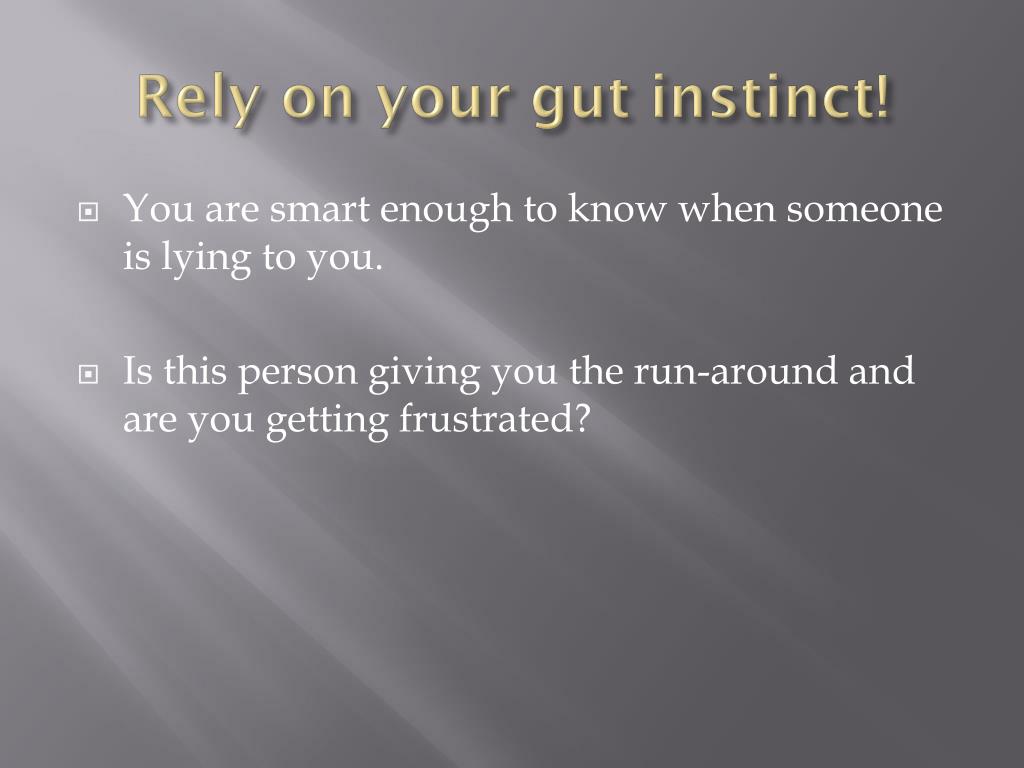 Rely on your gut instinct!

You are smart enough to know when someone is lying to you.

Is this person giving you the run-around and are you getting frustrated?